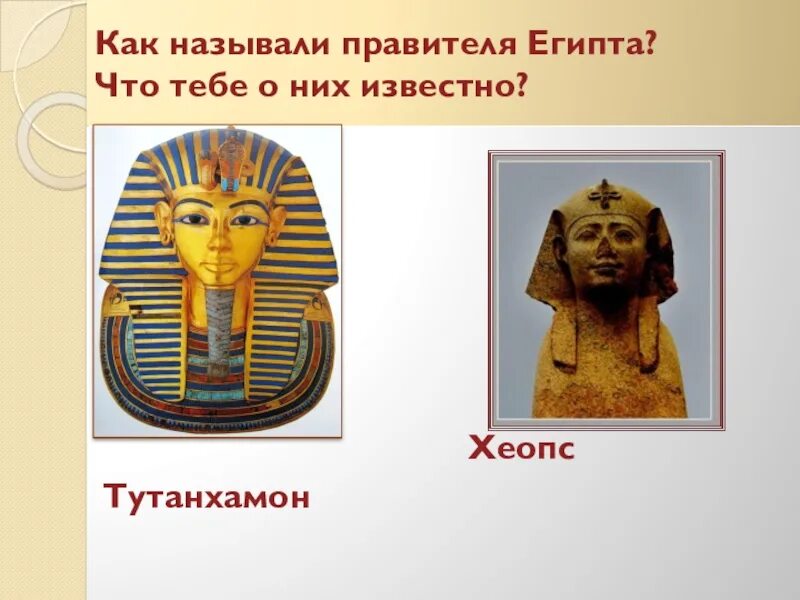 Как называли правителя Египта? Что тебе о них известно?

Хеопс

Тутанхамон